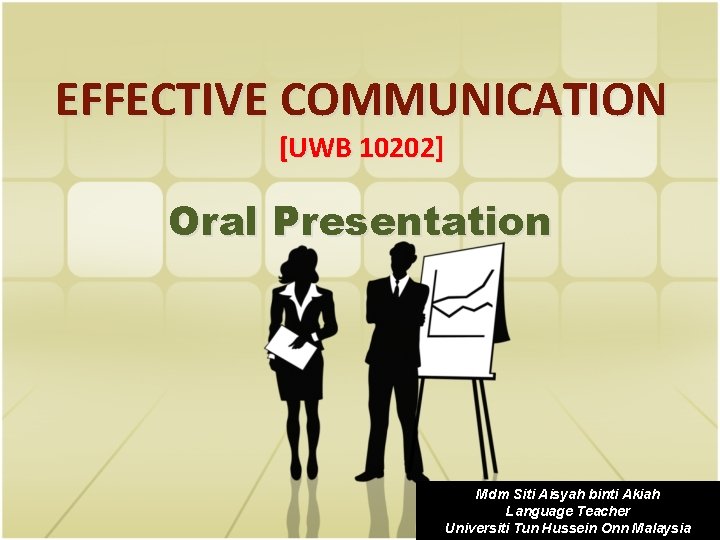 EFFECTIVE COMMUNICATION
[UWB 10202]

Oral Presentation

Mdm Siti Aisyah binti Akiah
Language Teacher
Universiti Tun Hussein Onn Malaysia